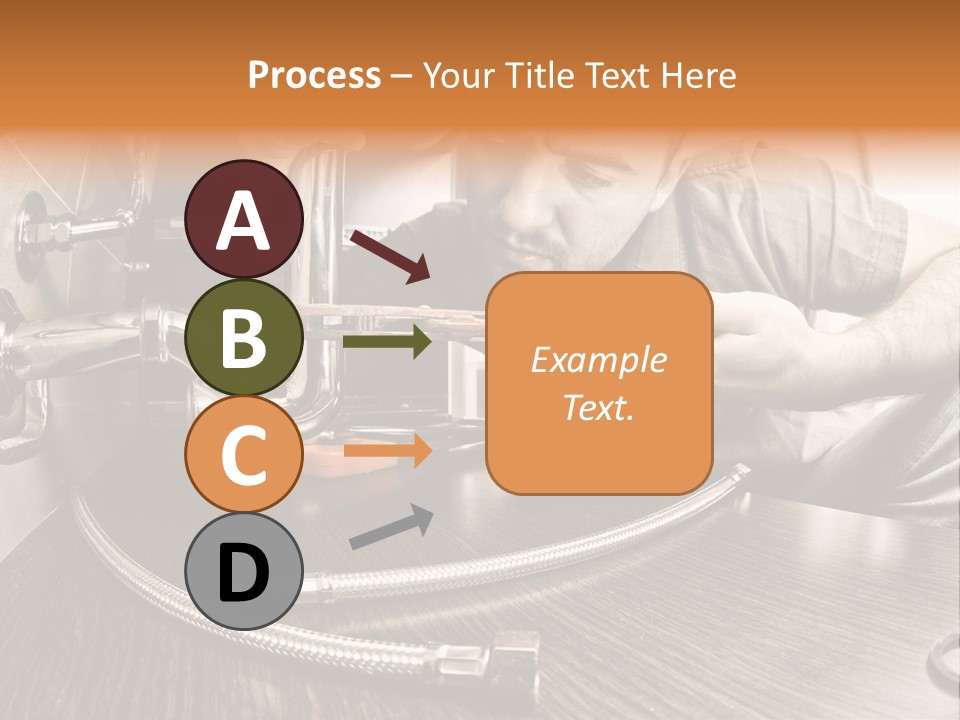 Process – Your Title Text Here

A

B

C

D

Example Text.